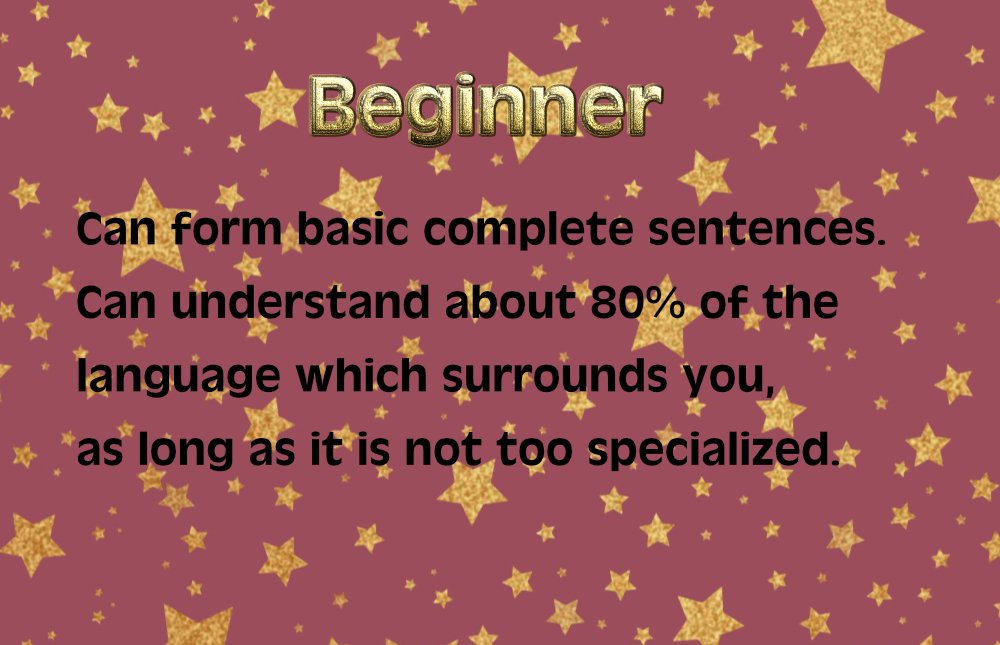 Beginner

Can form basic complete sentences. Can understand about 80% of the language which surrounds you, as long as it is not too specialized.